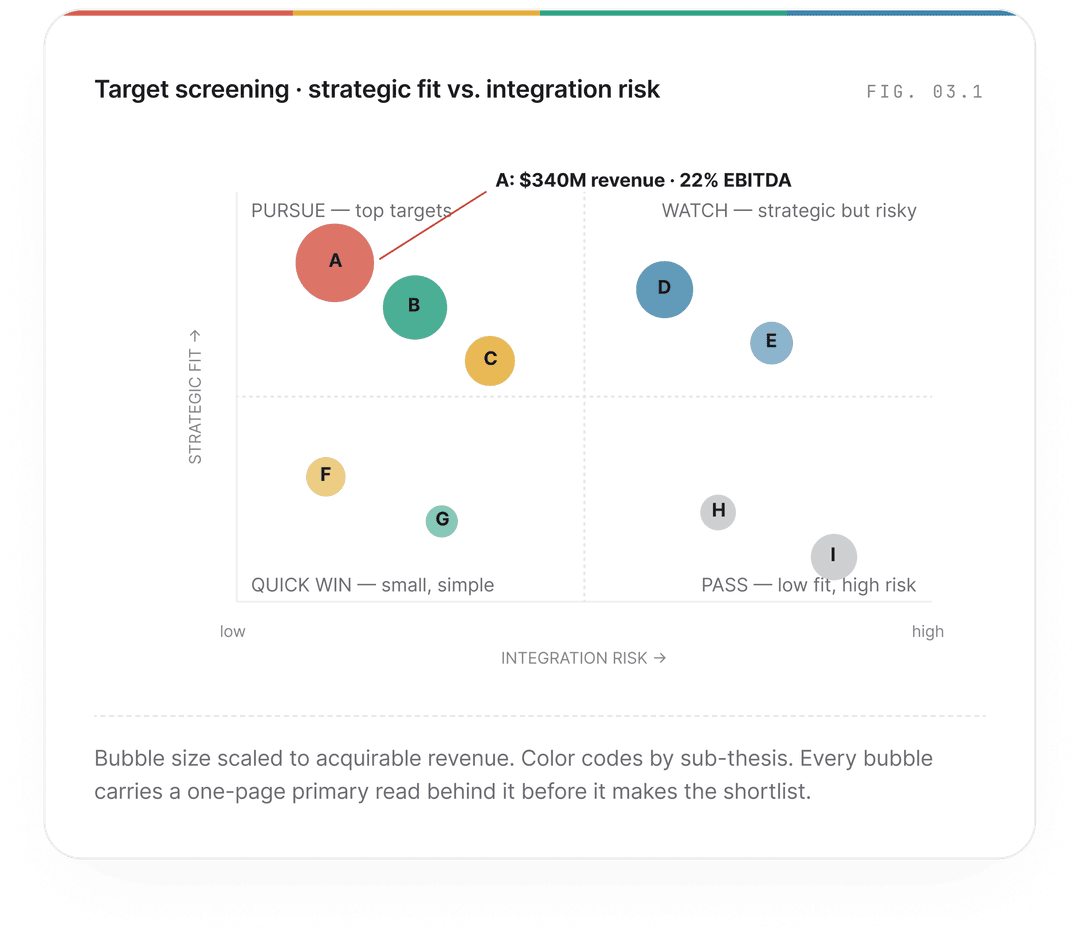 Target screening · strategic fit vs. integration risk

FIG. 03.1

A: \$340M revenue · 22% EBITDA

PURSUE — top targets

WATCH — strategic but risky

A

B

C

D

E

STRATEGIC FIT →

F

G

H

I

QUICK WIN — small, simple

PASS — low fit, high risk

low

high

INTEGRATION RISK →

Bubble size scaled to acquirable revenue. Color codes by sub-thesis. Every bubble carries a one-page primary read behind it before it makes the shortlist.